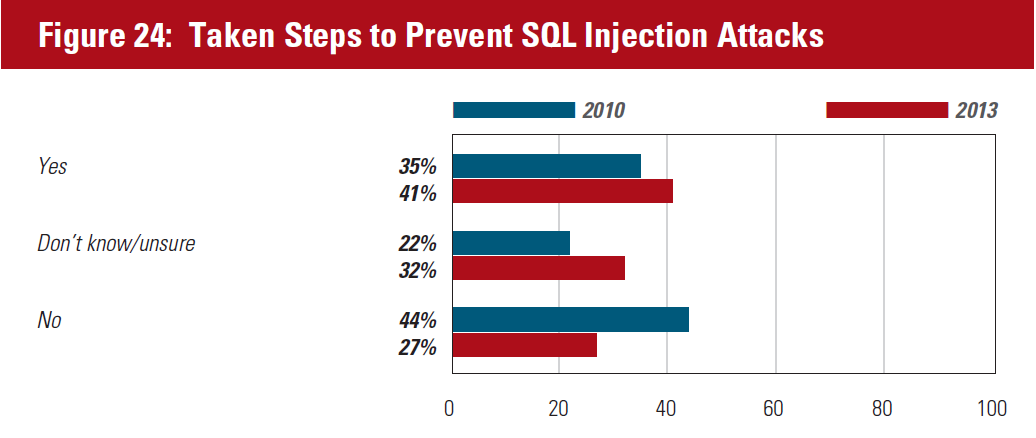 Figure 24: Taken Steps to Prevent SQL Injection Attacks

2010
2013

Yes
35%
41%

Don´t know/unsure
22%
32%

No
44%
27%

0
20
40
60
80
100